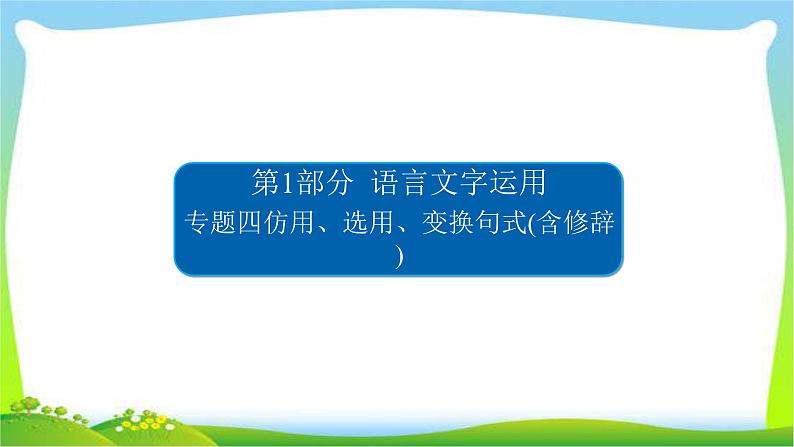 第1部分 语言文字运用

专题四仿用、选用、变换句式(含修辞)